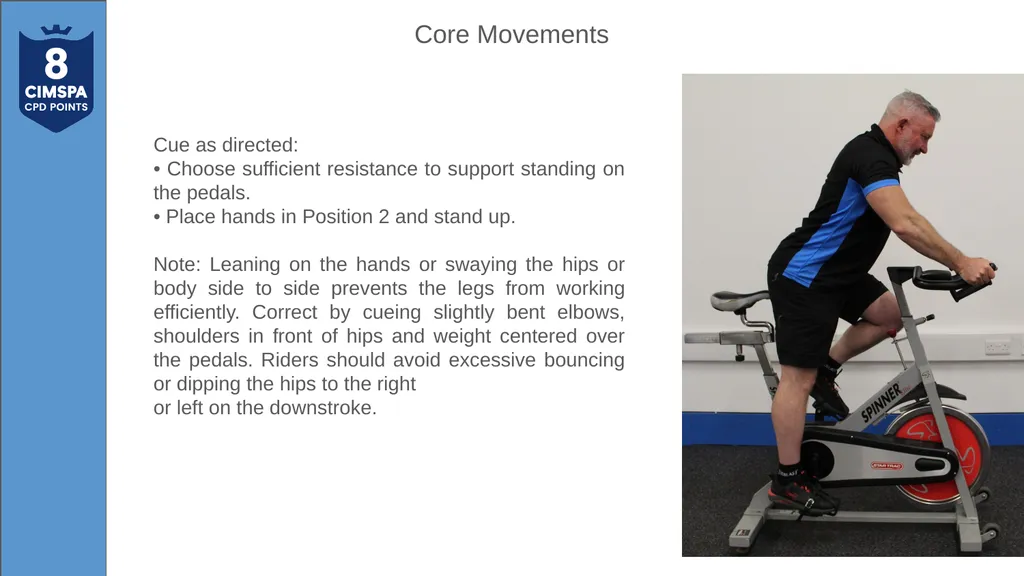 8
CIMSPA
CPD POINTS

Core Movements

Cue as directed:
• Choose sufficient resistance to support standing on the pedals.
• Place hands in Position 2 and stand up.

Note: Leaning on the hands or swaying the hips or body side to side prevents the legs from working efficiently. Correct by cueing slightly bent elbows, shoulders in front of hips and weight centered over the pedals. Riders should avoid excessive bouncing or dipping the hips to the right
or left on the downstroke.

SPINNER